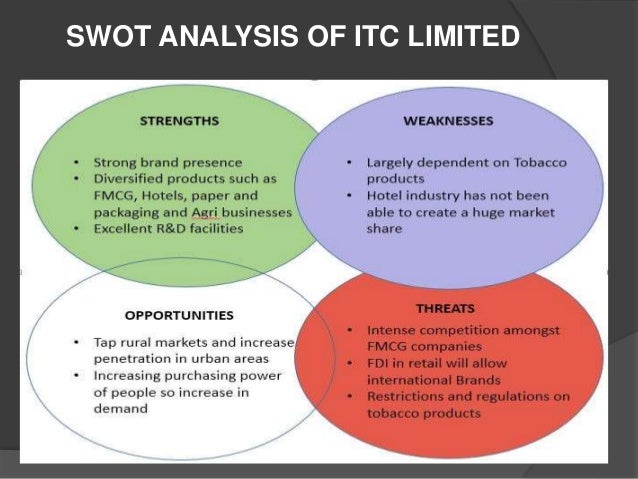 SWOT ANALYSIS OF ITC LIMITED

STRENGTHS

• Strong brand presence
• Diversified products such as FMCG, Hotels, paper and packaging and Agri businesses
• Excellent R&D facilities

WEAKNESSES

• Largely dependent on Tobacco products
• Hotel industry has not been able to create a huge market share

OPPORTUNITIES

• Tap rural markets and increase penetration in urban areas
• Increasing purchasing power of people so increase in demand

THREATS

• Intense competition amongst FMCG companies
• FDI in retail will allow international Brands
• Restrictions and regulations on tobacco products